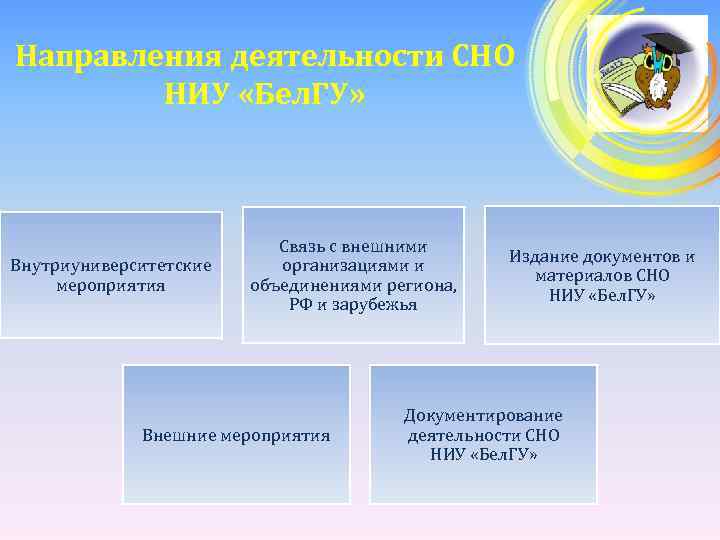 Направления деятельности СНО НИУ «БелГУ»

Внутриуниверситетские мероприятия

Связь с внешними организациями и объединениями региона, РФ и зарубежья

Издание документов и материалов СНО НИУ «БелГУ»

Внешние мероприятия

Документирование деятельности СНО НИУ «БелГУ»